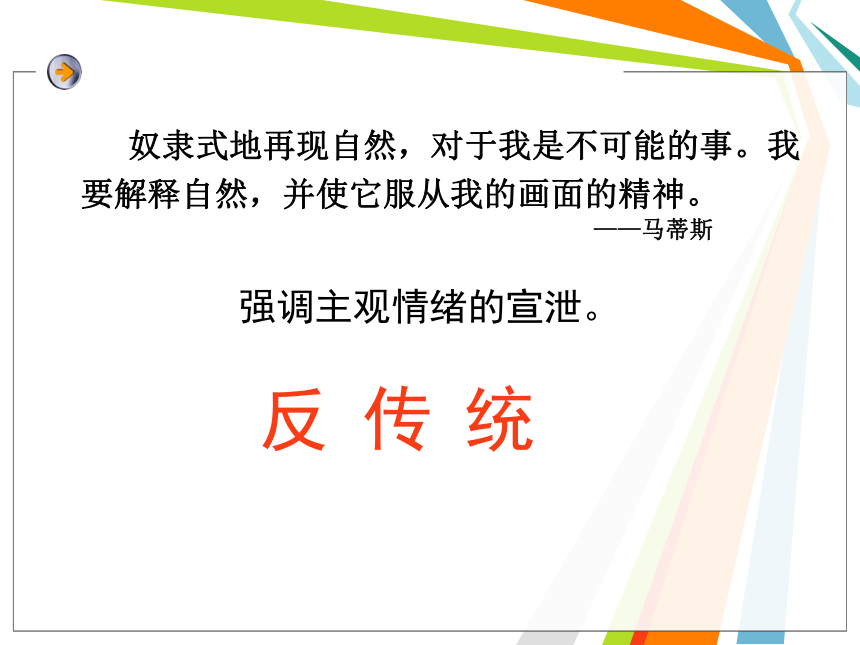 奴隶式地再现自然，对于我是不可能的事。我要解释自然，并使它服从我的画面的精神。

——马蒂斯

强调主观情绪的宣泄。

反 传 统